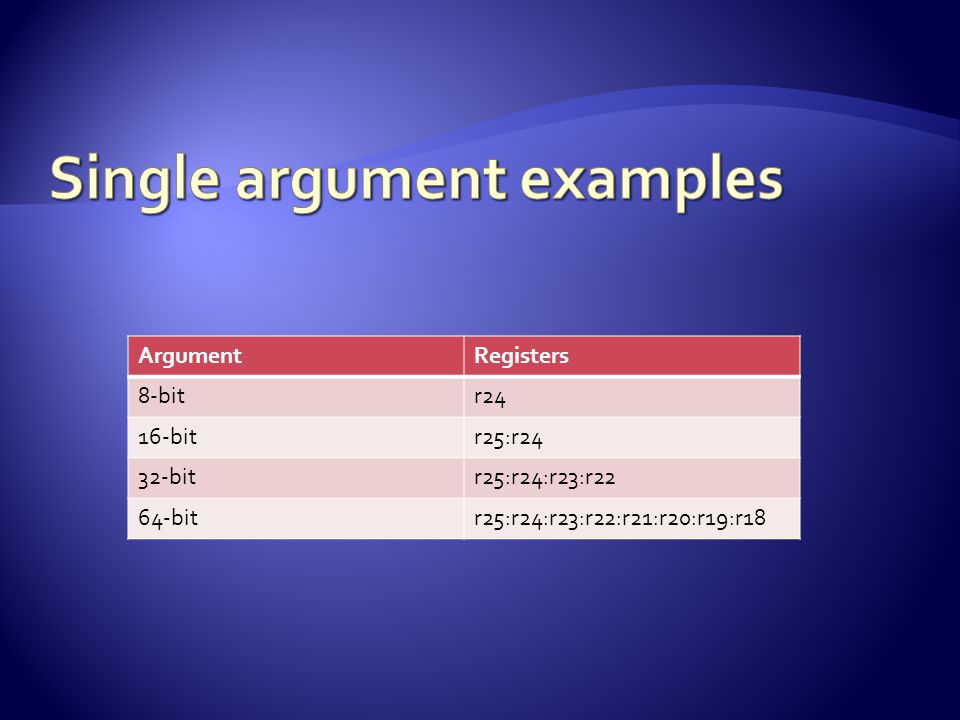 Single argument examples

| Argument | Registers |
|---|---|
| 8-bit | r24 |
| 16-bit | r25:r24 |
| 32-bit | r25:r24:r23:r22 |
| 64-bit | r25:r24:r23:r22:r21:r20:r19:r18 |